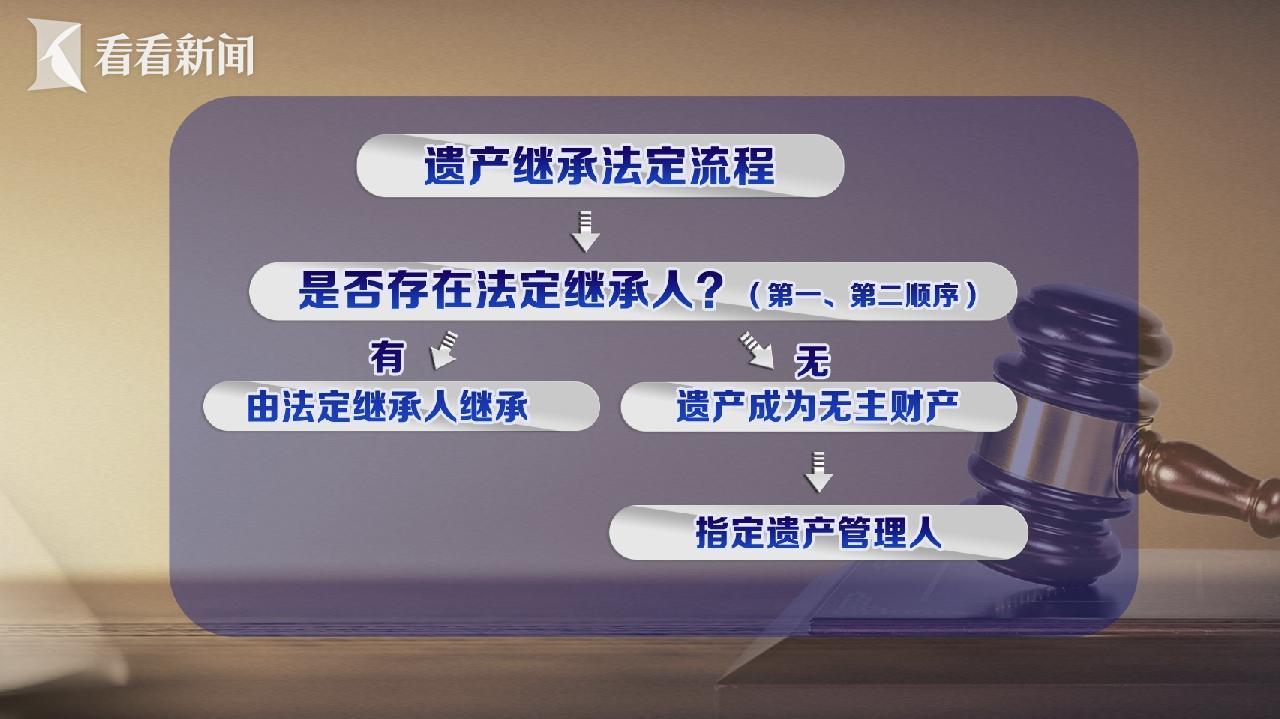 看看新闻

遗产继承法定流程

是否存在法定继承人？（第一、第二顺序）

有

由法定继承人继承

无

遗产成为无主财产

指定遗产管理人